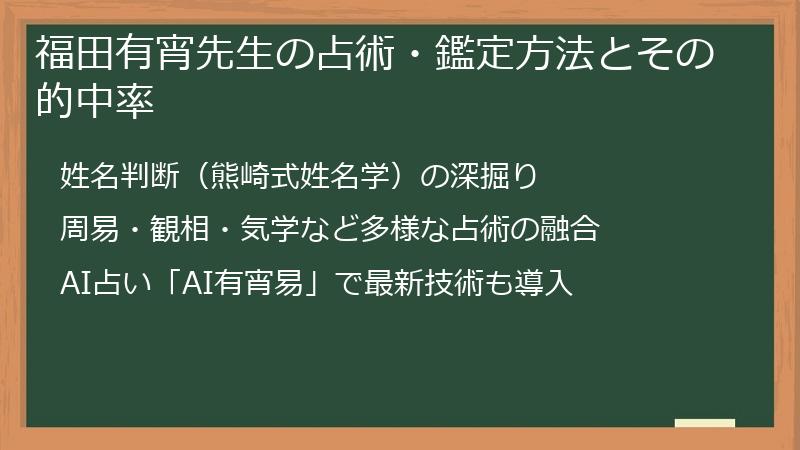 福田有宵先生の占術・鑑定方法とその的中率

姓名判断（熊崎式姓名学）の深掘り

周易・観相・気学など多様な占術の融合

AI占い「AI有宵易」で最新技術も導入